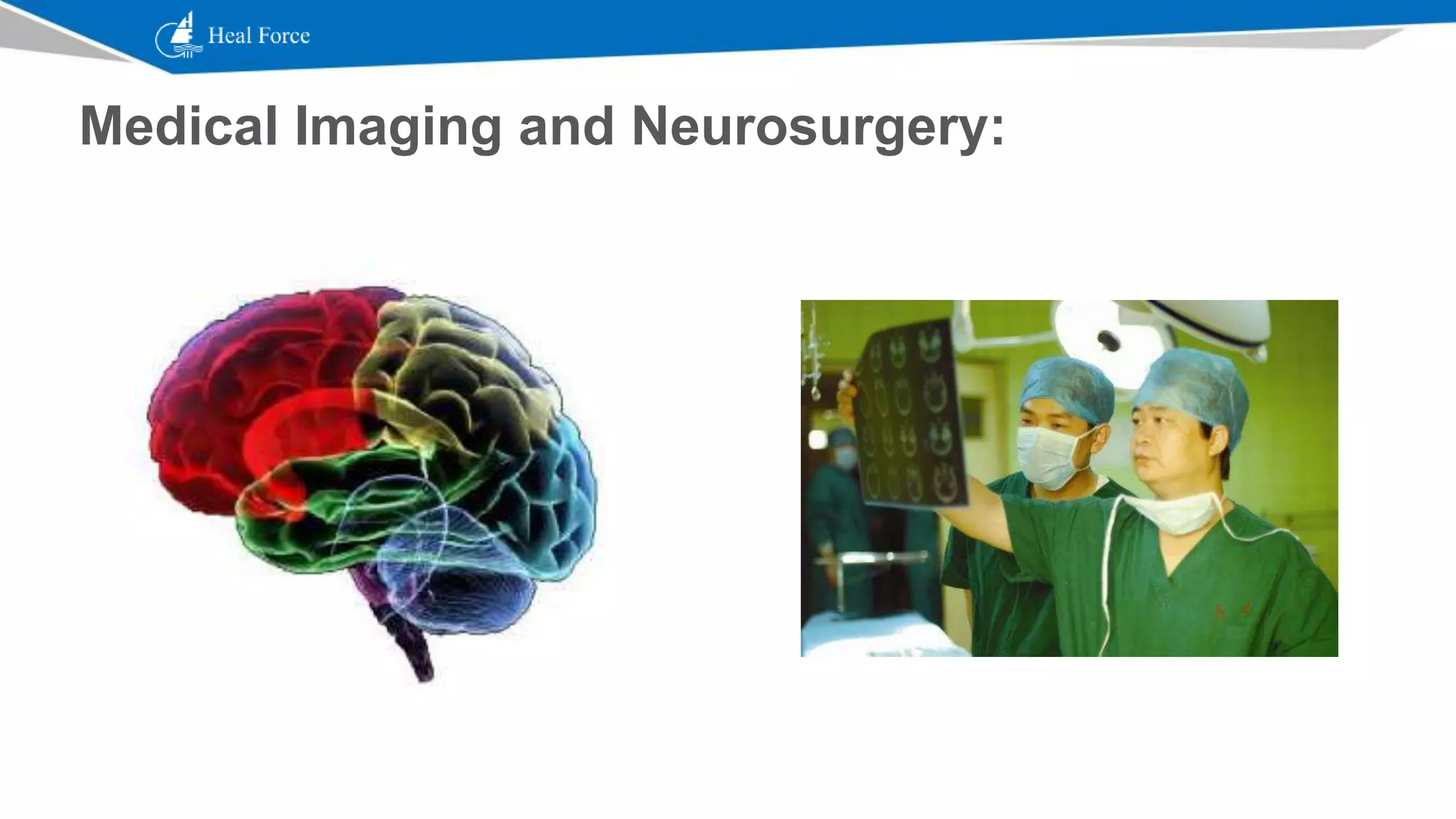 Heal Force

Medical Imaging and Neurosurgery: